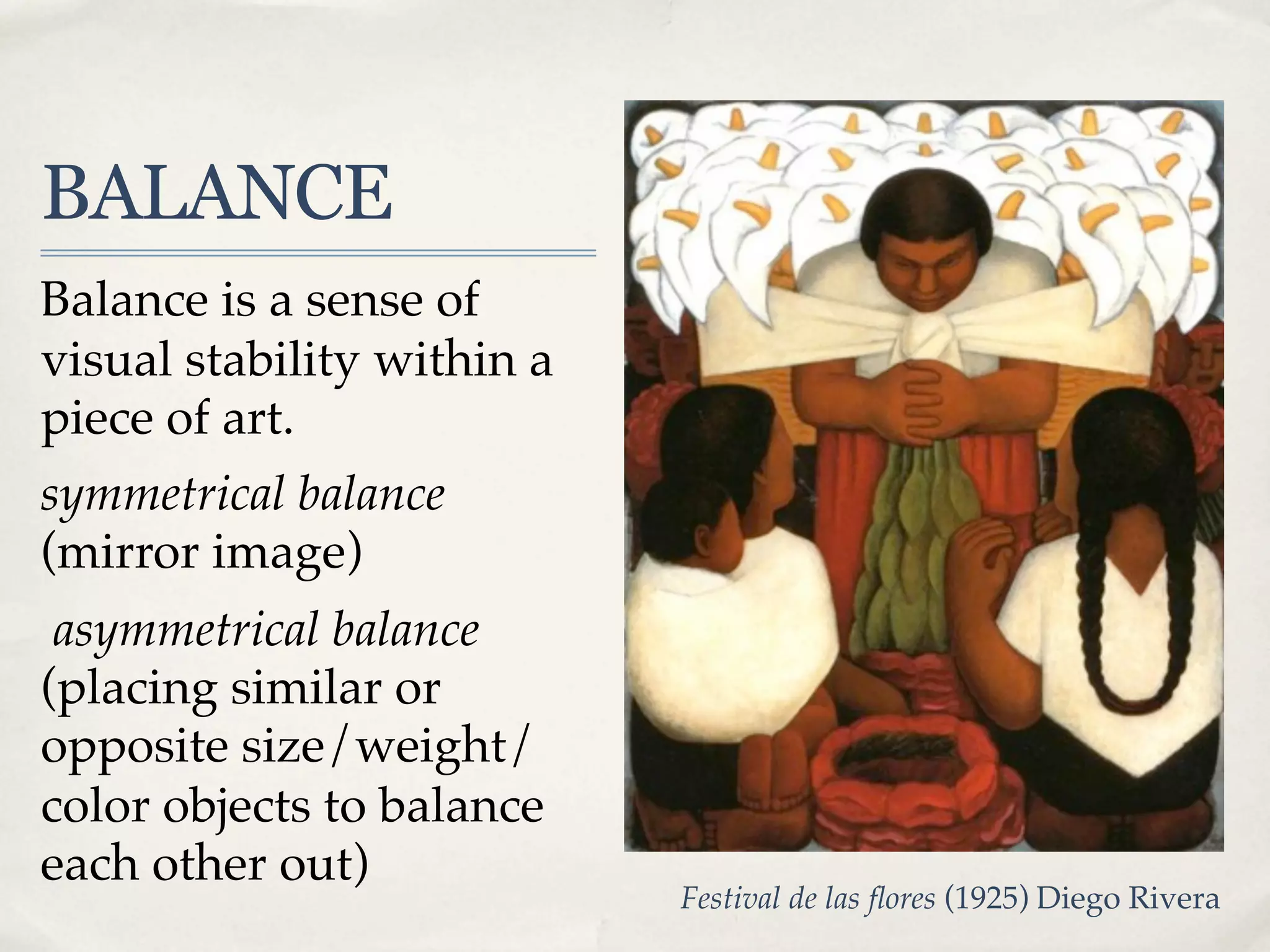 BALANCE

Balance is a sense of visual stability within a piece of art.

symmetrical balance (mirror image)

asymmetrical balance (placing similar or opposite size/weight/color objects to balance each other out)

Festival de las flores (1925) Diego Rivera